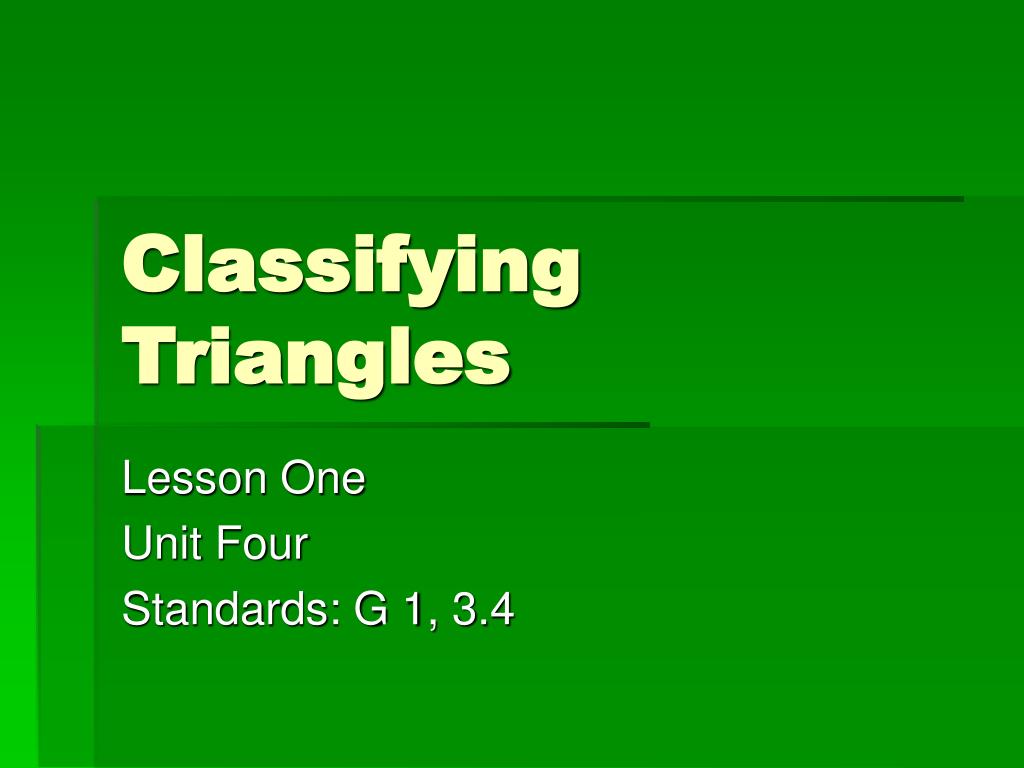 Classifying Triangles

Lesson One
Unit Four
Standards: G 1, 3.4